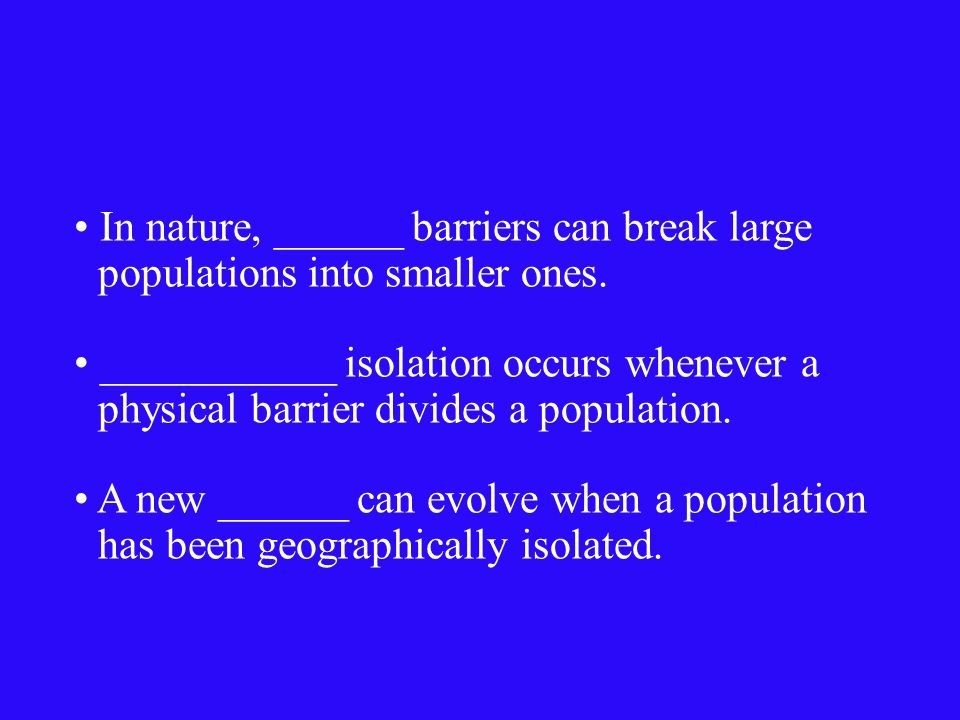 • In nature, ______ barriers can break large populations into smaller ones.

• ___________ isolation occurs whenever a physical barrier divides a population.

• A new ______ can evolve when a population has been geographically isolated.